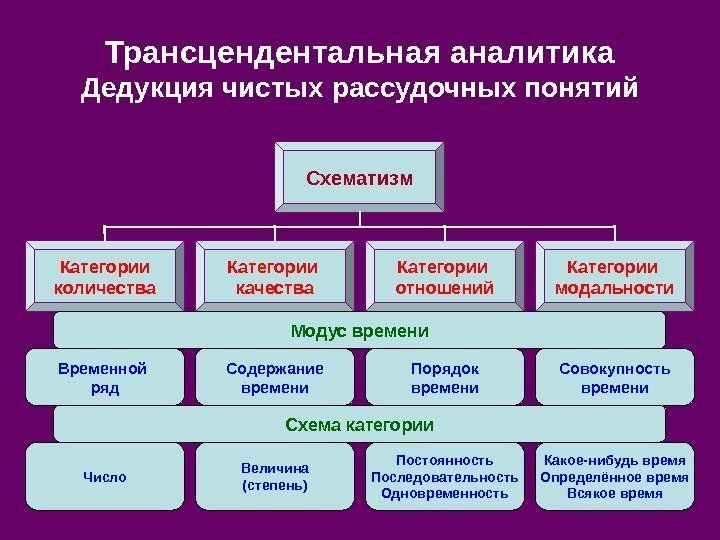 Трансцендентальная аналитика
Дедукция чистых рассудочных понятий

Схематизм

Категории количества

Категории качества

Категории отношений

Категории модальности

Модус времени

Временной ряд

Содержание времени

Порядок времени

Совокупность времени

Схема категории

Число

Величина (степень)

Постоянность
Последовательность
Одновременность

Какое-нибудь время
Определённое время
Всякое время